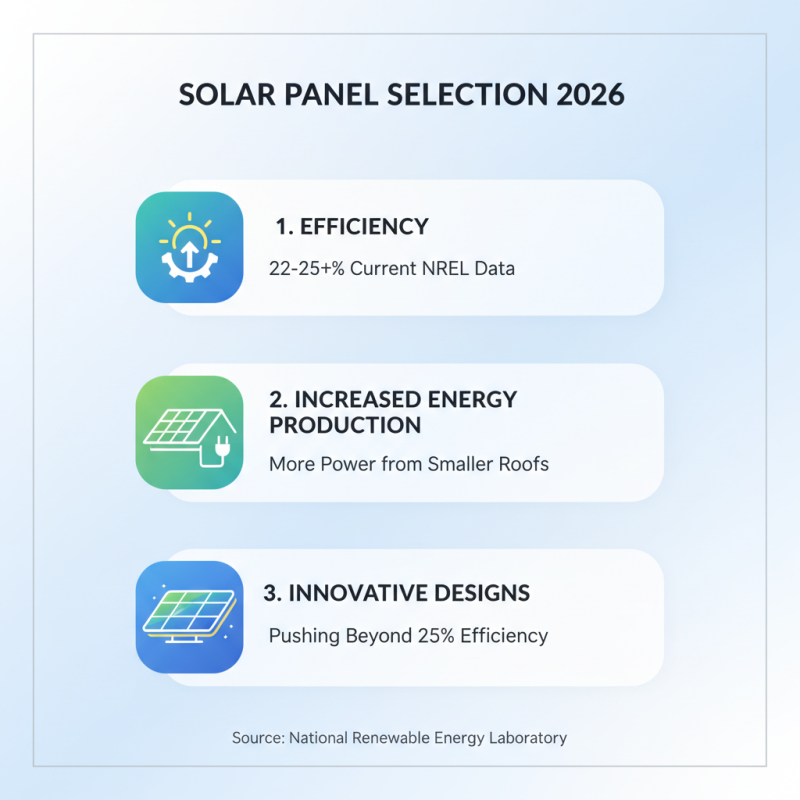 SOLAR PANEL SELECTION 2026

1. EFFICIENCY

22-25+% Current NREL Data

2. INCREASED ENERGY PRODUCTION

More Power from Smaller Roofs

3. INNOVATIVE DESIGNS

Pushing Beyond 25% Efficiency

Source: National Renewable Energy Laboratory